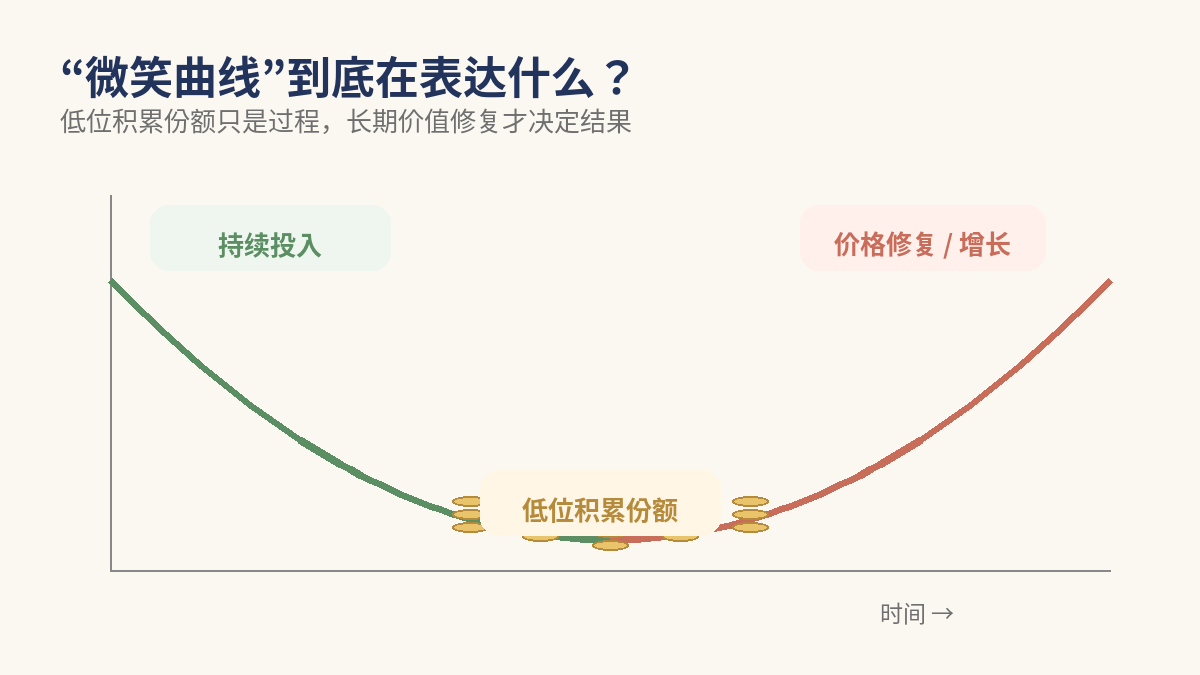 “微笑曲线”到底在表达什么？
低位积累份额只是过程，长期价值修复才决定结果

持续投入

价格修复 / 增长

低位积累份额

时间 →